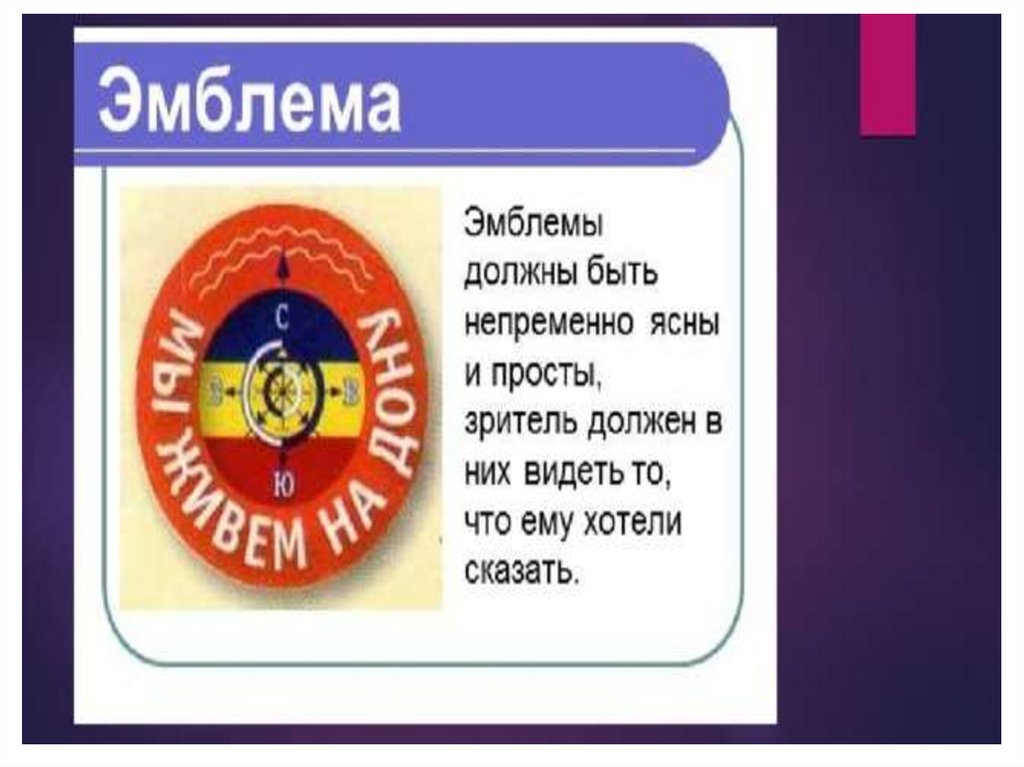 Эмблема

МЫ ЖИВЕМ НА ДОНУ

С
З
В
Ю

Эмблемы должны быть непременно ясны и просты, зритель должен в них видеть то, что ему хотели сказать.